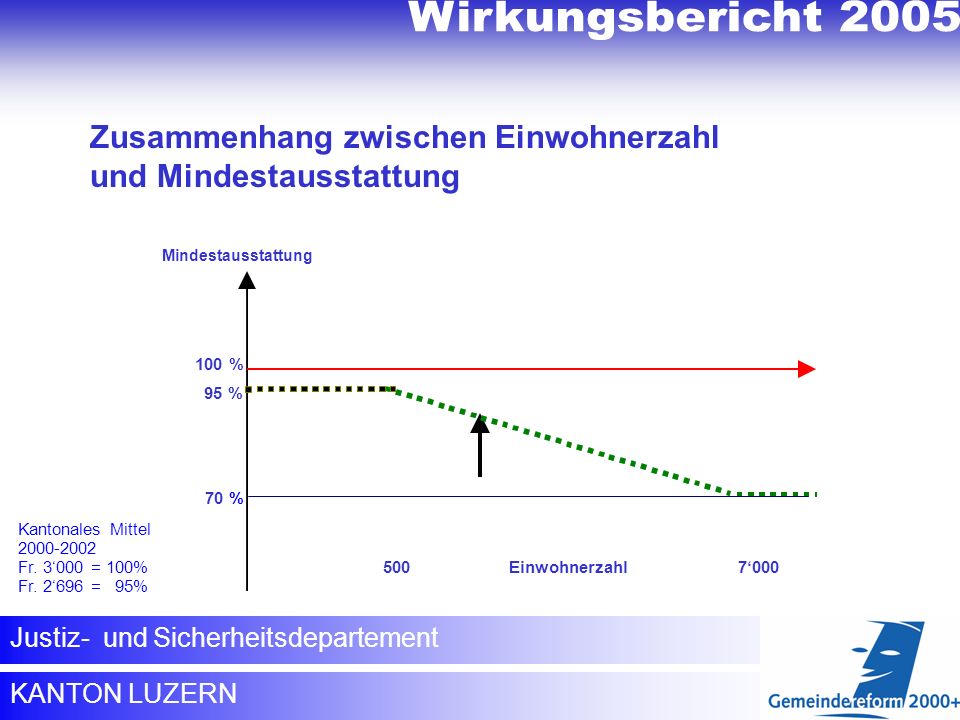 Wirkungsbericht 2005

Zusammenhang zwischen Einwohnerzahl und Mindestausstattung

Mindestausstattung

100 %
95 %
70 %

Kantonales Mittel 2000-2002
Fr. 3'000 = 100%
Fr. 2'696 = 95%

500
Einwohnerzahl
7'000

Justiz- und Sicherheitsdepartement

KANTON LUZERN

Gemeindereform 2000+